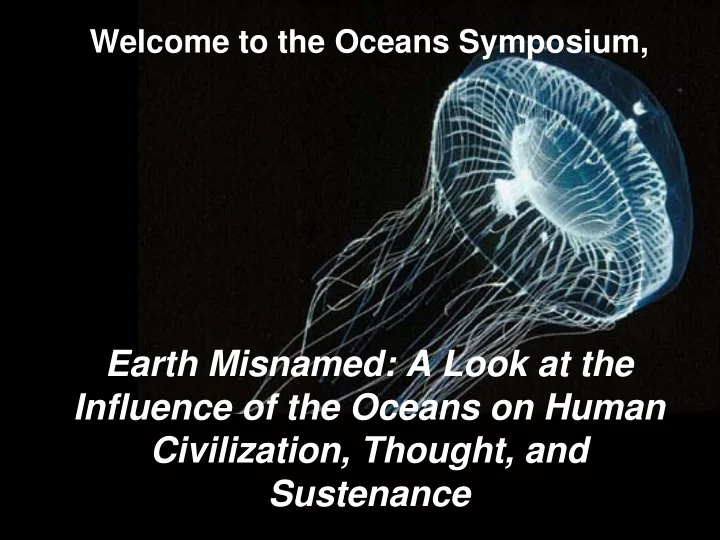 Welcome to the Oceans Symposium,

Earth Misnamed: A Look at the Influence of the Oceans on Human Civilization, Thought, and Sustenance